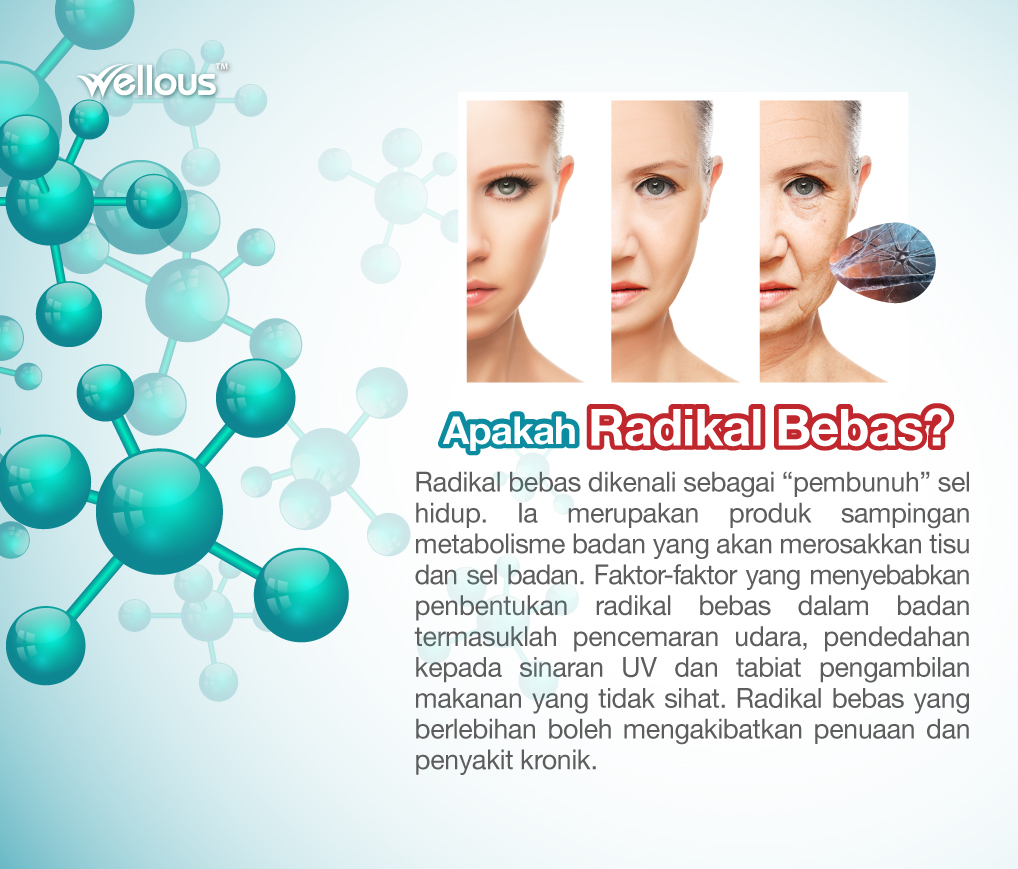 Wellous™

Apakah Radikal Bebas?

Radikal bebas dikenali sebagai “pembunuh” sel hidup. Ia merupakan produk sampingan metabolisme badan yang akan merosakkan tisu dan sel badan. Faktor-faktor yang menyebabkan penbentukan radikal bebas dalam badan termasuklah pencemaran udara, pendedahan kepada sinaran UV dan tabiat pengambilan makanan yang tidak sihat. Radikal bebas yang berlebihan boleh mengakibatkan penuaan dan penyakit kronik.